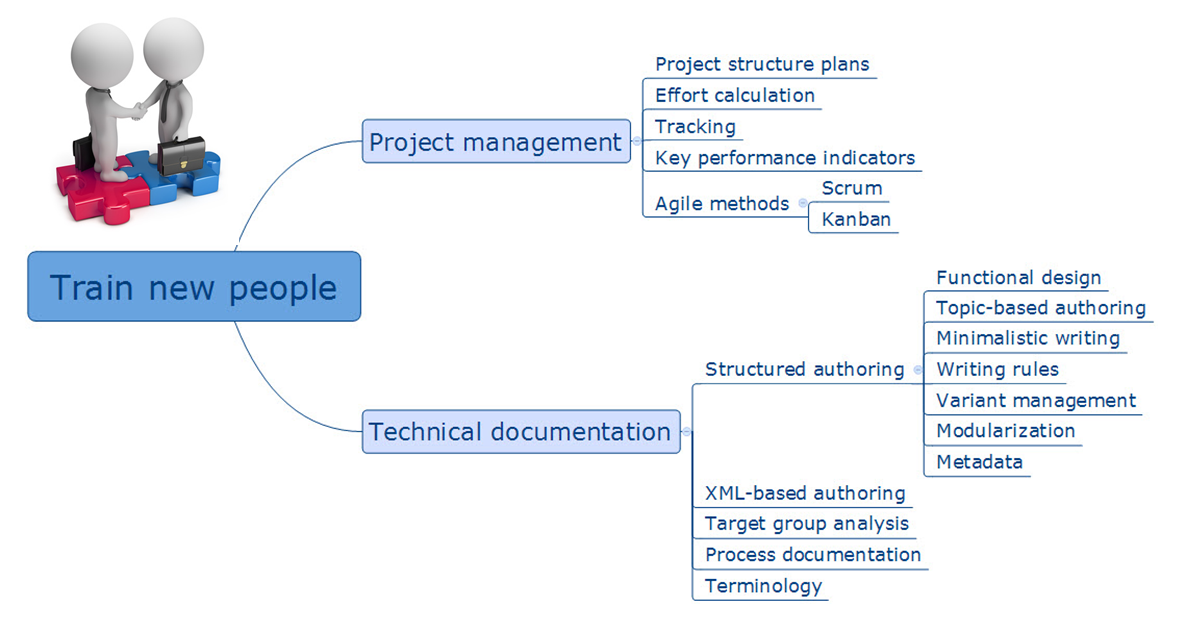 Train new people

Project management
Project structure plans
Effort calculation
Tracking
Key performance indicators
Agile methods
Scrum
Kanban

Technical documentation
Structured authoring
Functional design
Topic-based authoring
Minimalistic writing
Writing rules
Variant management
Modularization
Metadata
XML-based authoring
Target group analysis
Process documentation
Terminology